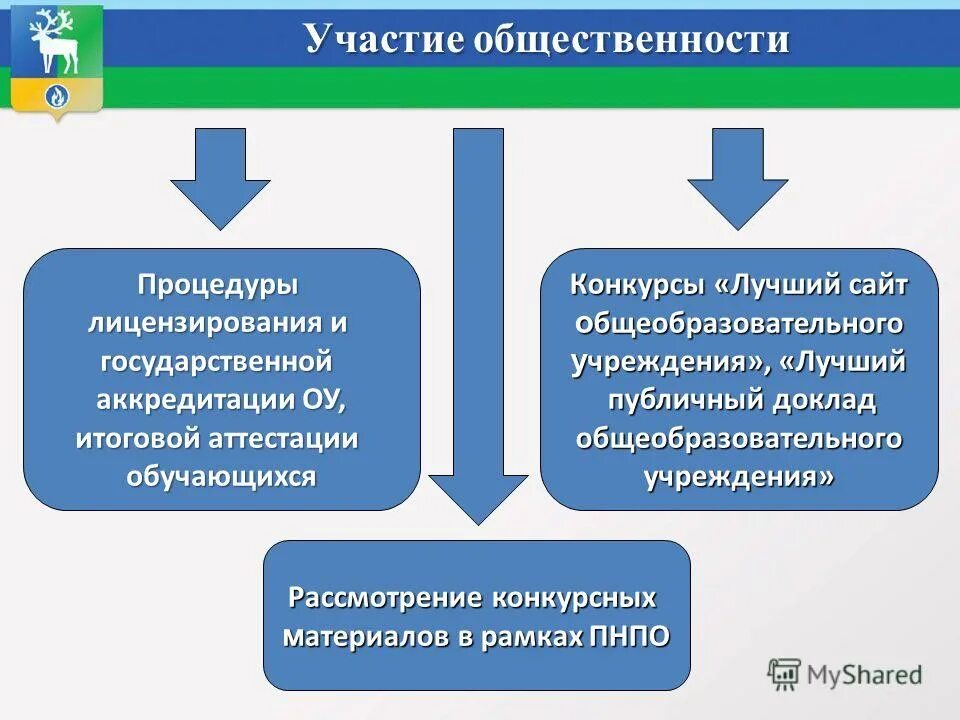 Участие общественности

Процедуры лицензирования и государственной аккредитации ОУ, итоговой аттестации обучающихся

Конкурсы «Лучший сайт общеобразовательного учреждения», «Лучший публичный доклад общеобразовательного учреждения»

Рассмотрение конкурсных материалов в рамках ПНПО

MyShared